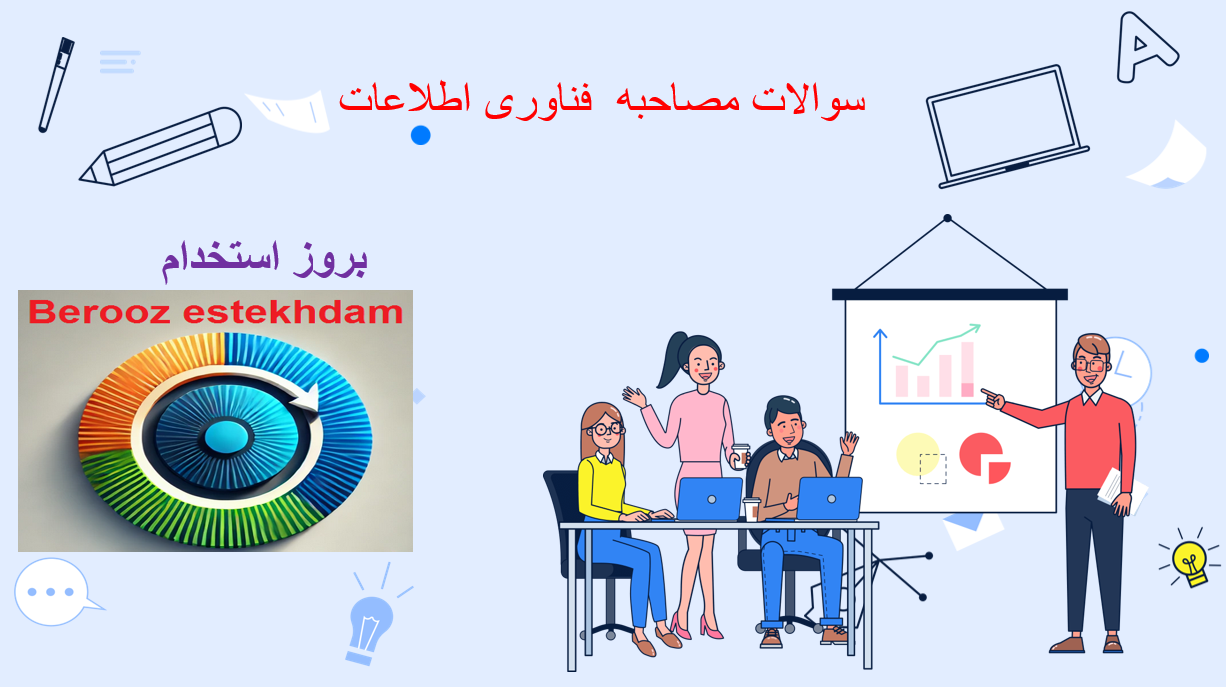 سوالات مصاحبه فناوری اطلاعات

بروز استخدام

Berooz estekhdam